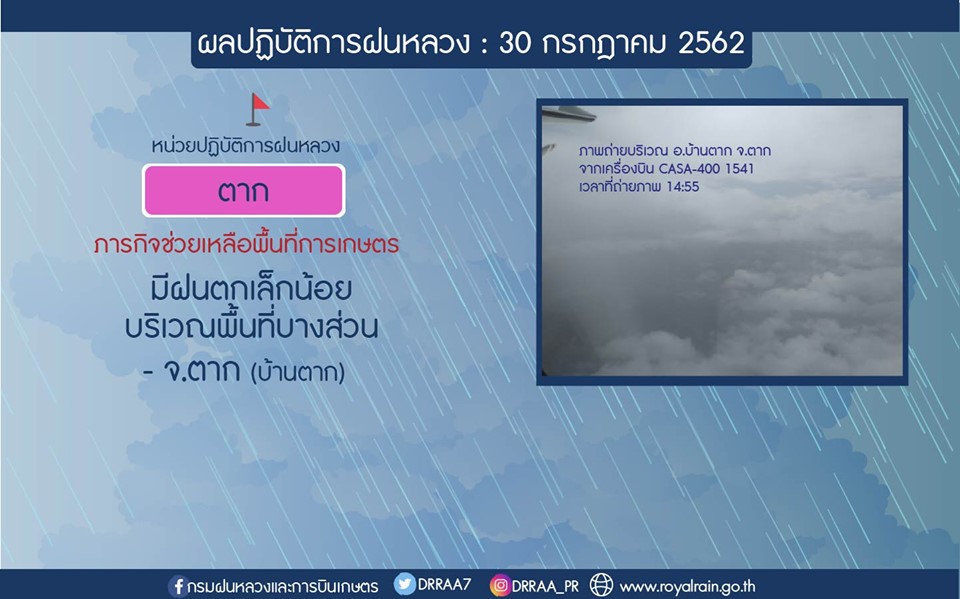 ผลปฏิบัติการฝนหลวง : 30 กรกฎาคม 2562

หน่วยปฏิบัติการฝนหลวง

ตาก

ภารกิจช่วยเหลือพื้นที่การเกษตร

มีฝนตกเล็กน้อย
บริเวณพื้นที่บางส่วน
- จ.ตาก (บ้านตาก)

ภาพถ่ายบริเวณ อ.บ้านตาก จ.ตาก
จากเครื่องบิน CASA-400 1541
เวลาที่ถ่ายภาพ 14:55

กรมฝนหลวงและการบินเกษตร DRRAA7 DRRAA_PR www.royalrain.go.th